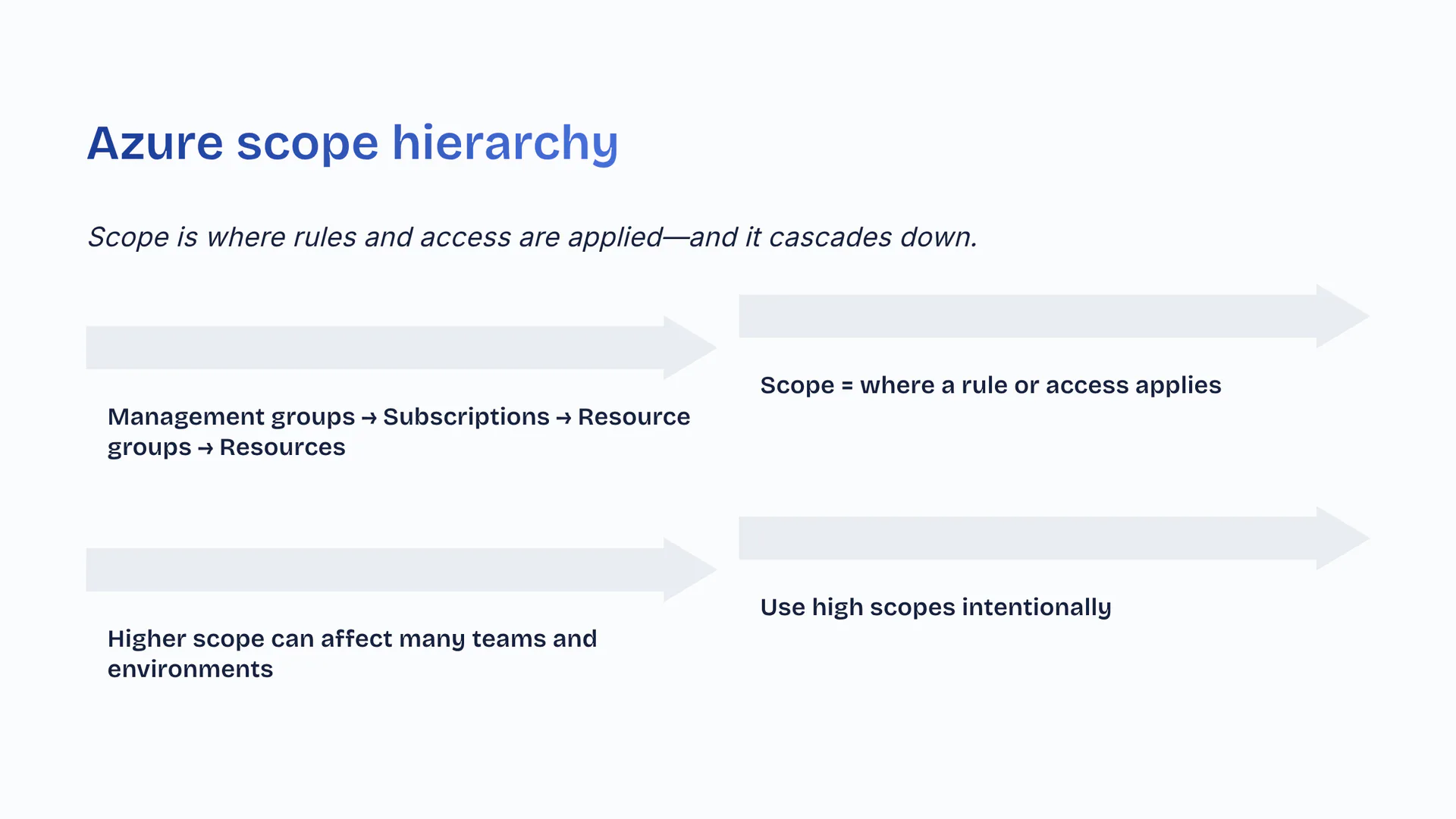 Azure scope hierarchy

Scope is where rules and access are applied—and it cascades down.

Management groups → Subscriptions → Resource groups → Resources

Scope = where a rule or access applies

Higher scope can affect many teams and environments

Use high scopes intentionally